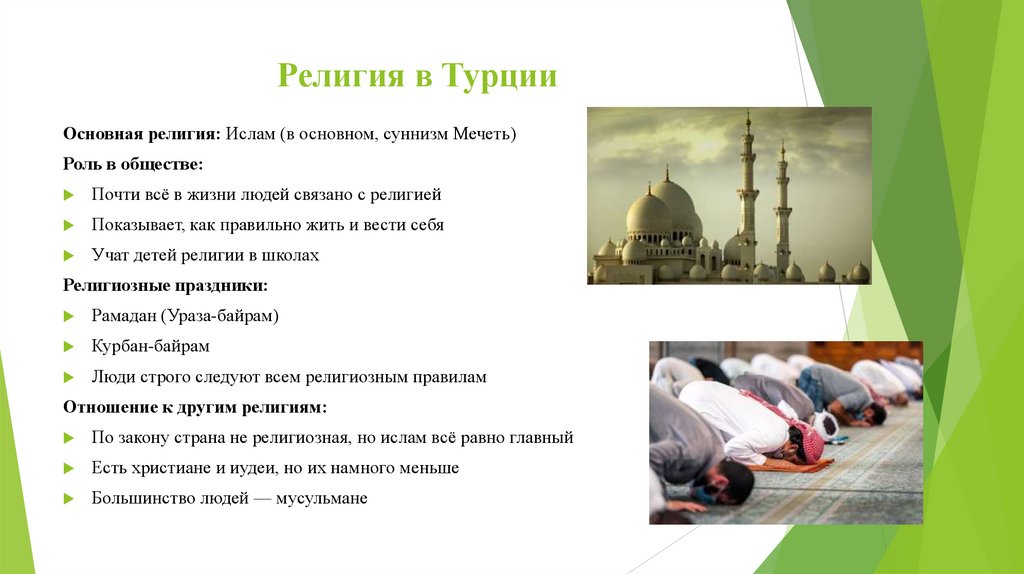 Религия в Турции

Основная религия: Ислам (в основном, суннизм Мечеть)

Роль в обществе:

Почти всё в жизни людей связано с религией

Показывает, как правильно жить и вести себя

Учат детей религии в школах

Религиозные праздники:

Рамадан (Ураза-байрам)

Курбан-байрам

Люди строго следуют всем религиозным правилам

Отношение к другим религиям:

По закону страна не религиозная, но ислам всё равно главный

Есть христиане и иудеи, но их намного меньше

Большинство людей — мусульмане